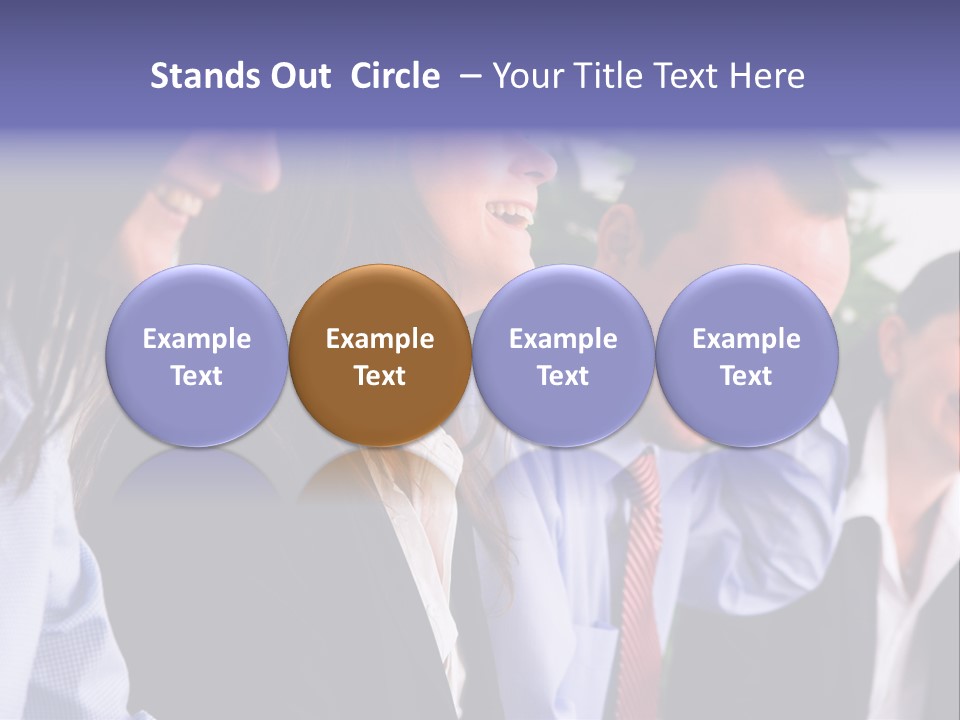 Stands Out Circle – Your Title Text Here

Example Text

Example Text

Example Text

Example Text